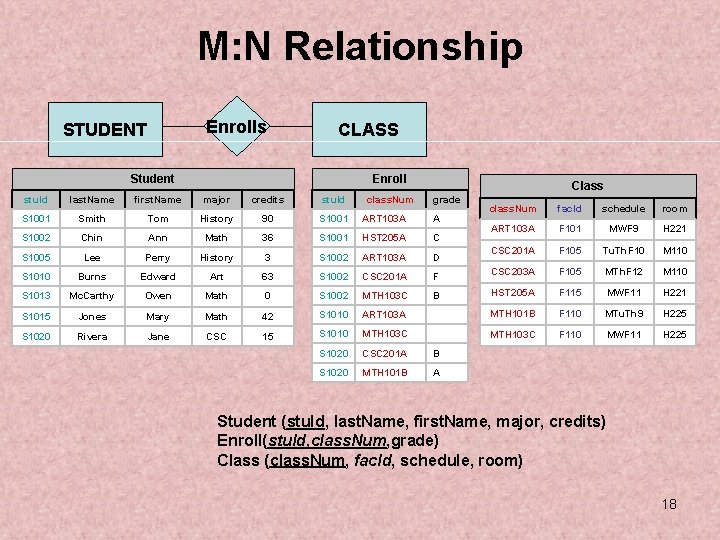 M:N Relationship

STUDENT

Enrolls

CLASS

Student

| stuId | lastName | firstName | major | credits |
|---|---|---|---|---|
| S1001 | Smith | Tom | History | 90 |
| S1002 | Chin | Ann | Math | 36 |
| S1005 | Lee | Perry | History | 3 |
| S1010 | Burns | Edward | Art | 63 |
| S1013 | McCarthy | Owen | Math | 0 |
| S1015 | Jones | Mary | Math | 42 |
| S1020 | Rivera | Jane | CSC | 15 |

Enroll

| stuId | classNum | grade |
|---|---|---|
| S1001 | ART103A | A |
| S1001 | HST205A | C |
| S1002 | ART103A | D |
| S1002 | CSC201A | F |
| S1002 | MTH103C | B |
| S1010 | ART103A | |
| S1010 | MTH103C | |
| S1020 | CSC201A | B |
| S1020 | MTH101B | A |

Class

| classNum | facId | schedule | room |
|---|---|---|---|
| ART103A | F101 | MWF9 | H221 |
| CSC201A | F105 | TuThF10 | M110 |
| CSC203A | F105 | MThF12 | M110 |
| HST205A | F115 | MWF11 | H221 |
| MTH101B | F110 | MTuTh9 | H225 |
| MTH103C | F110 | MWF11 | H225 |

Student (stuId, lastName, firstName, major, credits)
Enroll(stuId,classNum,grade)
Class (classNum, facId, schedule, room)

18